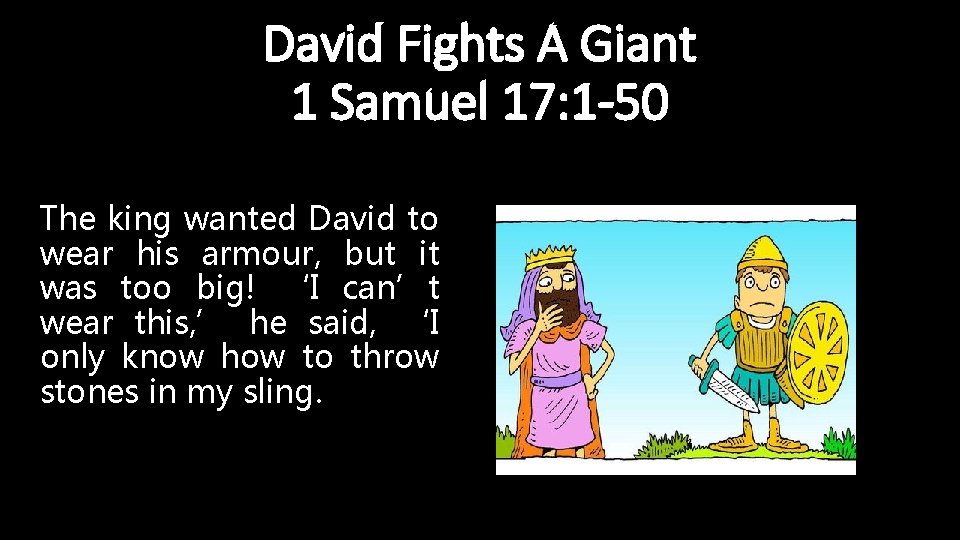 David Fights A Giant
1 Samuel 17:1-50

The king wanted David to wear his armour, but it was too big! ‘I can’ t wear this,’ he said, ‘I only know how to throw stones in my sling.